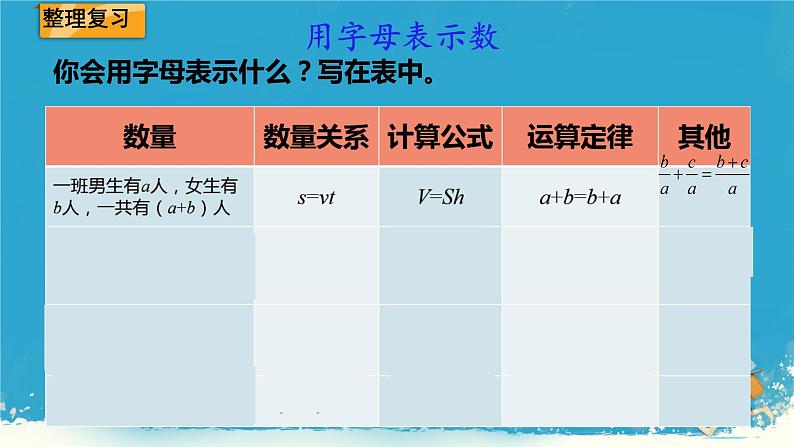 整理复习

用字母表示数

你会用字母表示什么？写在表中。

| 数量 | 数量关系 | 计算公式 | 运算定律 | 其他 |
|---|---|---|---|---|
| 一班男生有$a$人，女生有$b$人，一共有（$a+b$）人 | $s=vt$ | $V=Sh$ | $a+b=b+a$ | $\frac{b}{a}+\frac{c}{a}=\frac{b+c}{a}$ |
| | | | | |
| | | | | |
| | | | | |